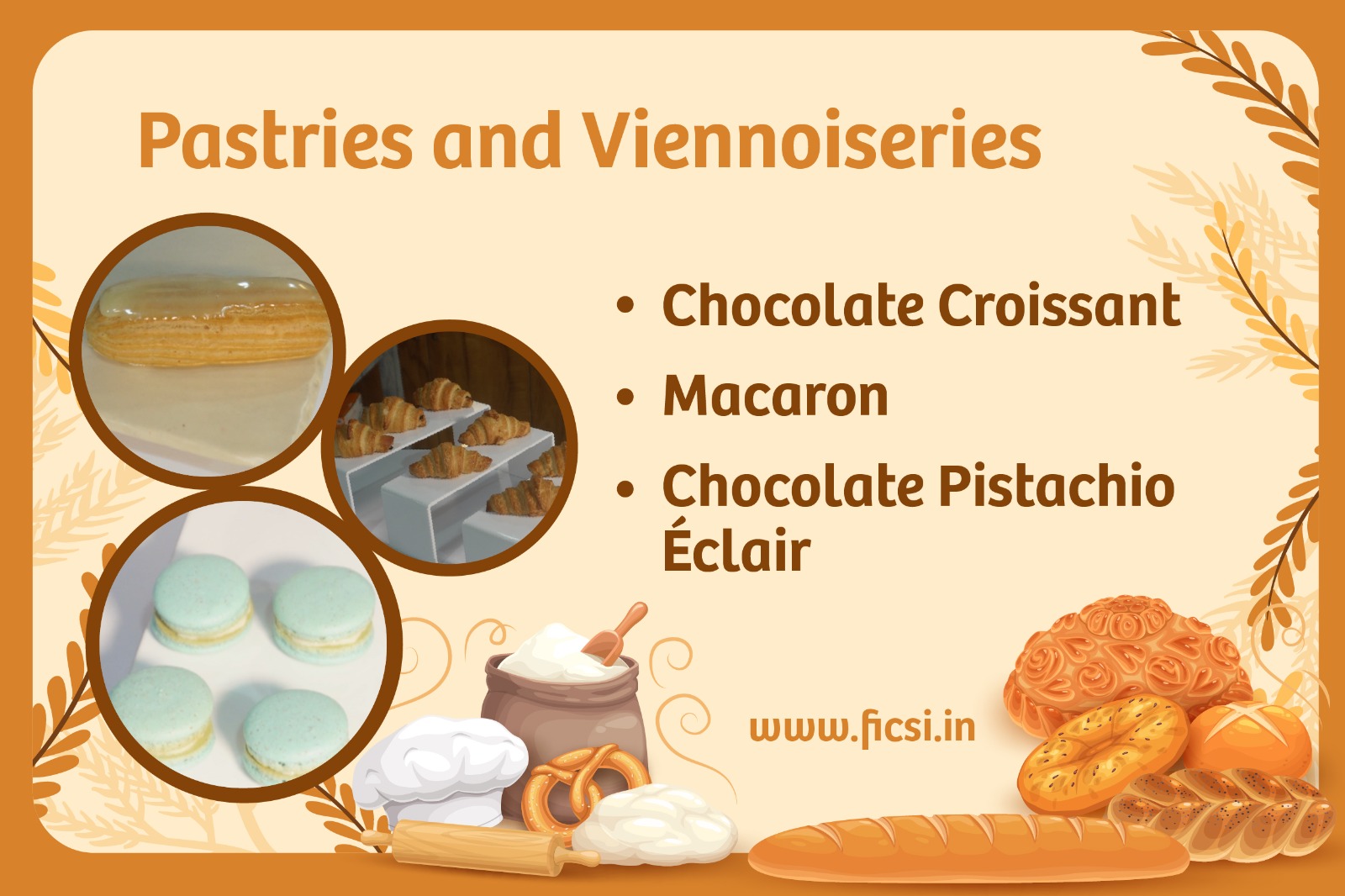 Pastries and Viennoiseries

• Chocolate Croissant
• Macaron
• Chocolate Pistachio Éclair

www.ficsi.in